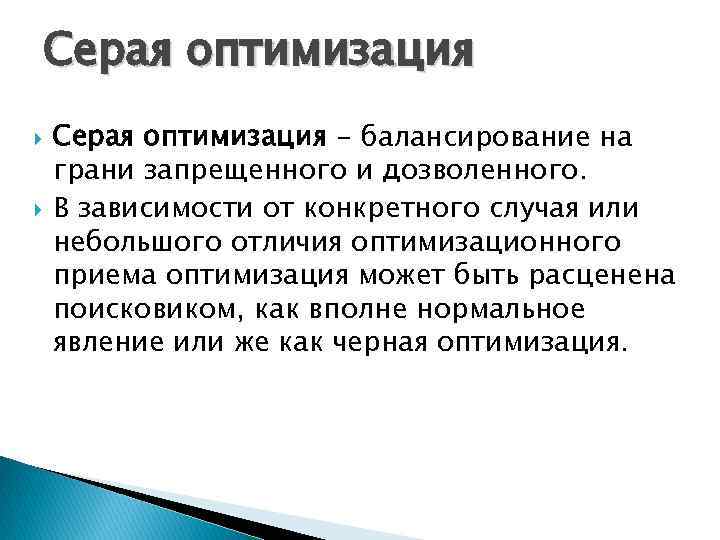 Серая оптимизация

Серая оптимизация – балансирование на грани запрещенного и дозволенного.

В зависимости от конкретного случая или небольшого отличия оптимизационного приема оптимизация может быть расценена поисковиком, как вполне нормальное явление или же как черная оптимизация.